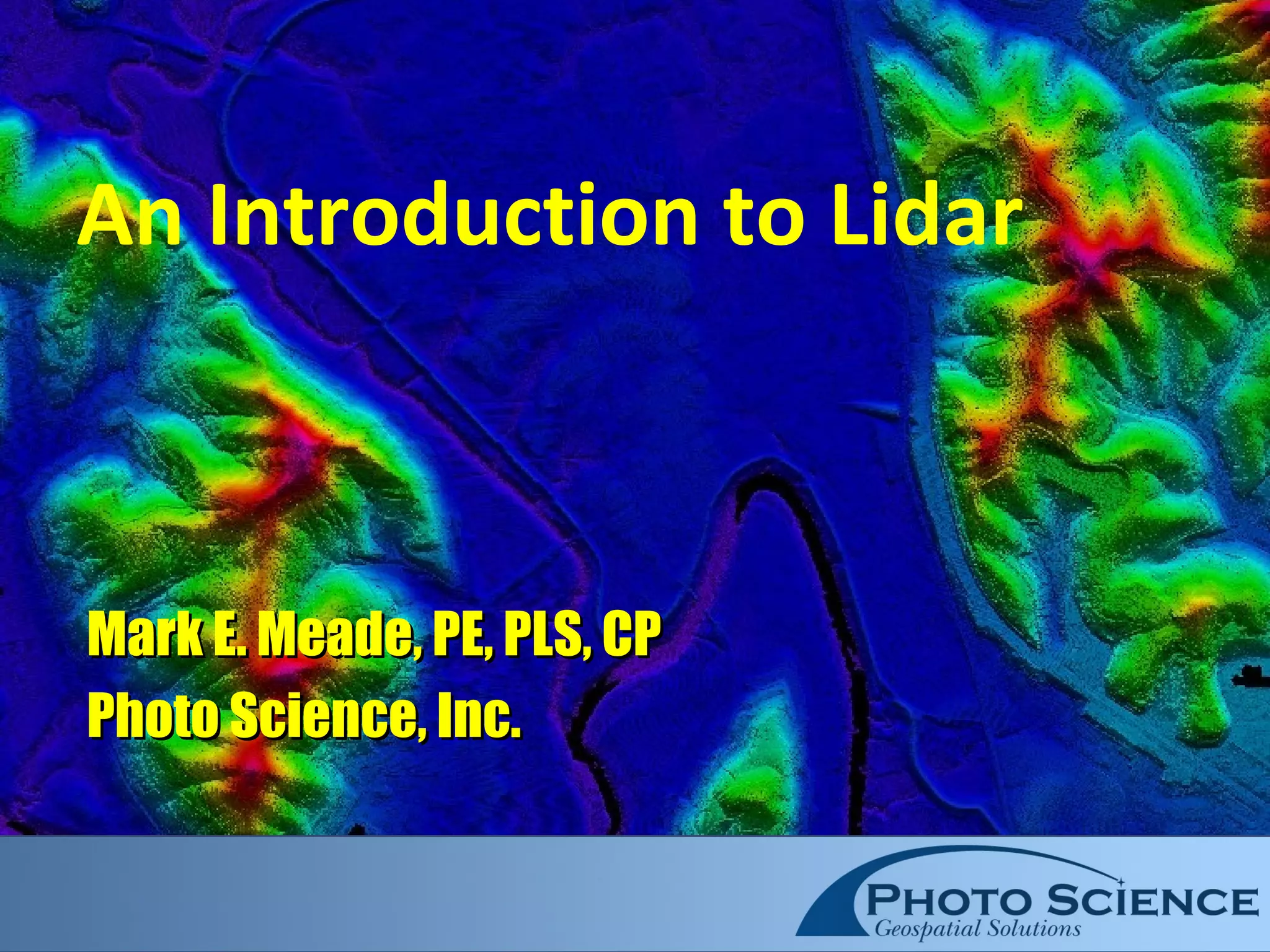 An Introduction to Lidar

Mark E. Meade, PE, PLS, CP
Photo Science, Inc.

PHOTO SCIENCE
Geospatial Solutions